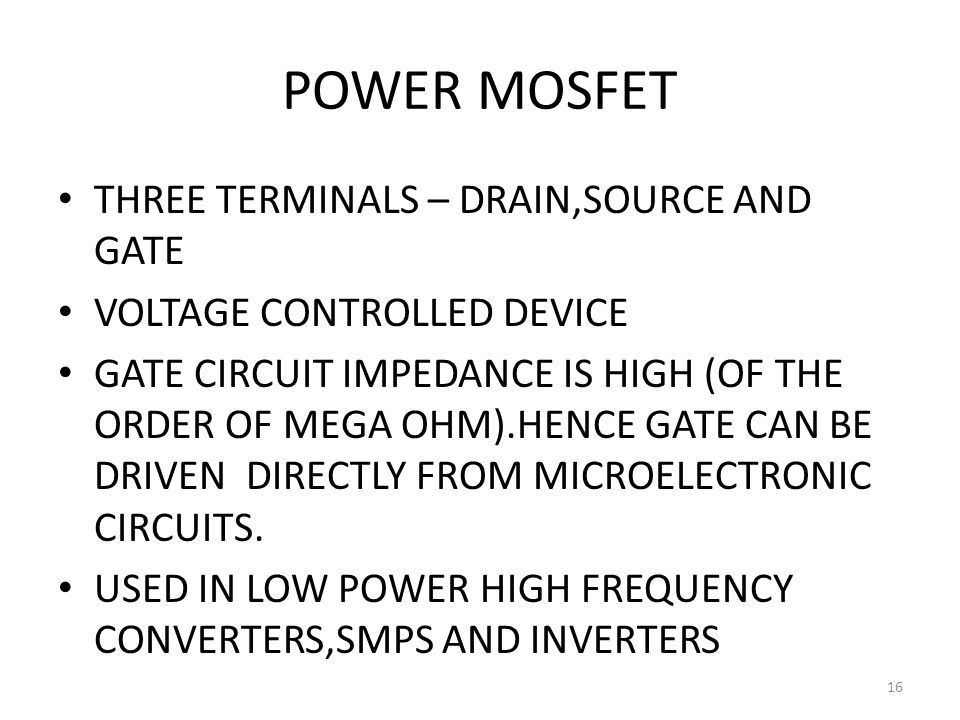 POWER MOSFET

• THREE TERMINALS – DRAIN,SOURCE AND GATE

• VOLTAGE CONTROLLED DEVICE

• GATE CIRCUIT IMPEDANCE IS HIGH (OF THE ORDER OF MEGA OHM).HENCE GATE CAN BE DRIVEN DIRECTLY FROM MICROELECTRONIC CIRCUITS.

• USED IN LOW POWER HIGH FREQUENCY CONVERTERS,SMPS AND INVERTERS

16